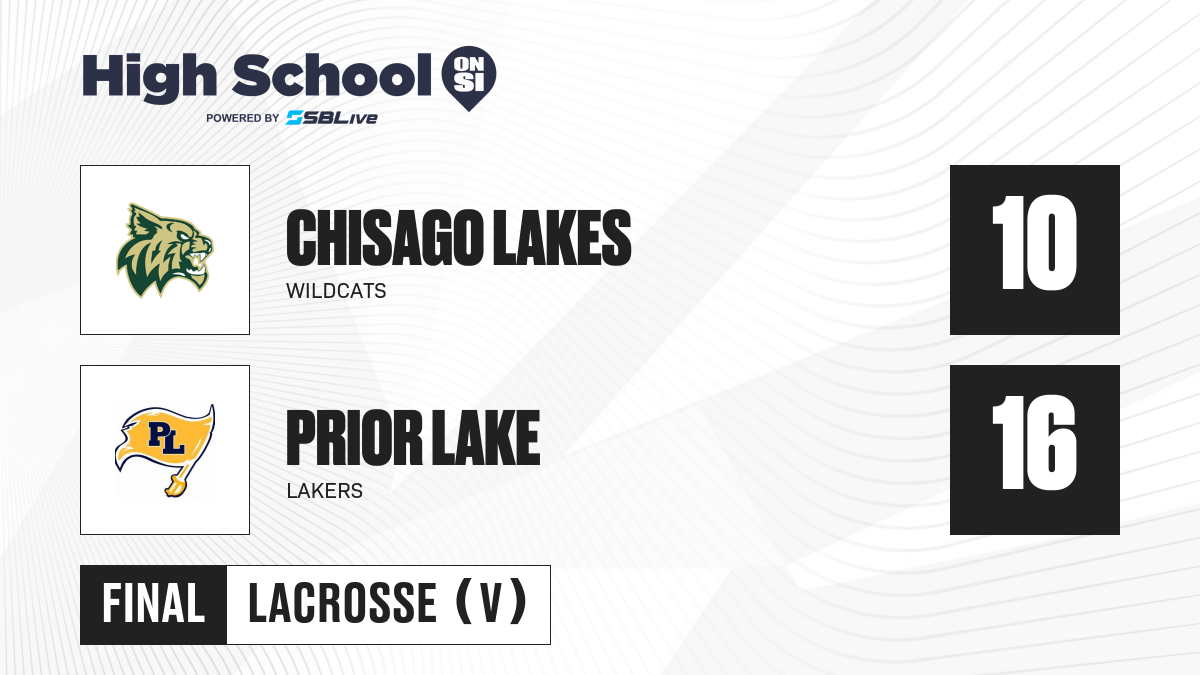 High School ON SI
POWERED BY SBLive

CHISAGO LAKES
WILDCATS

10

PL

PRIOR LAKE
LAKERS

16

FINAL LACROSSE (V)